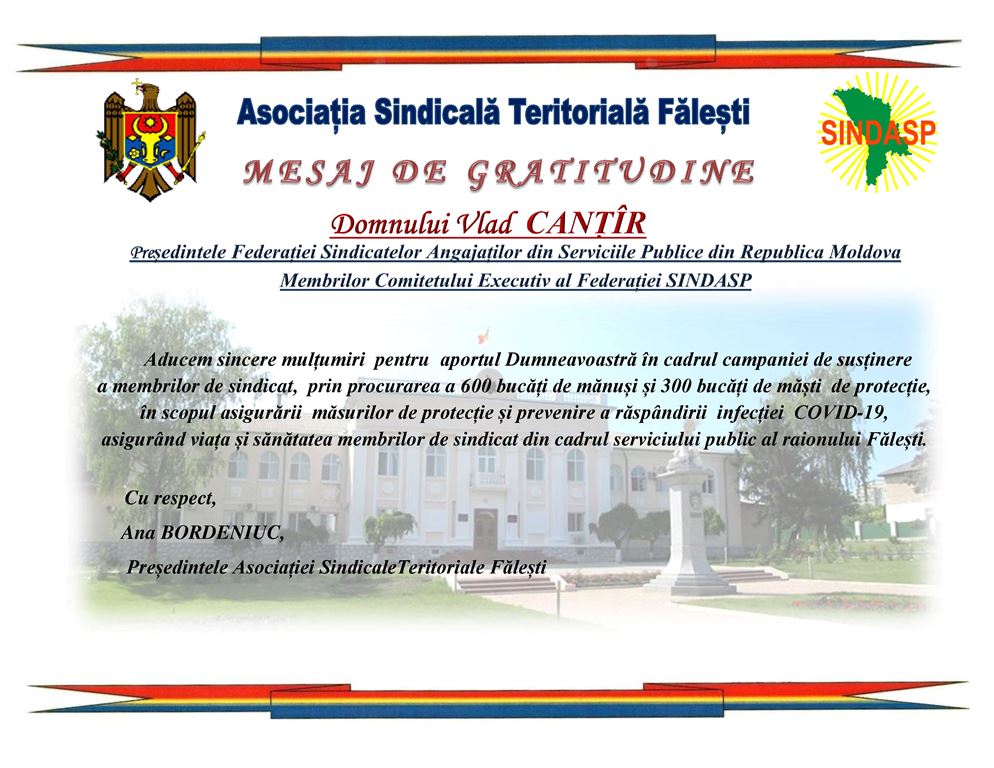 Asociația Sindicală Teritorială Fălești

SINDASP

MESAJ DE GRATITUDINE

Domnului Vlad CANȚÎR

Președintele Federației Sindicatelor Angajaților din Serviciile Publice din Republica Moldova

Membrilor Comitetului Executiv al Federației SINDASP

Aducem sincere mulțumiri pentru aportul Dumneavoastră în cadrul campaniei de susținere a membrilor de sindicat, prin procurarea a 600 bucăți de mănuși și 300 bucăți de măști de protecție, în scopul asigurării măsurilor de protecție și prevenire a răspândirii infecției COVID-19, asigurând viața și sănătatea membrilor de sindicat din cadrul serviciului public al raionului Fălești.

Cu respect,

Ana BORDENIUC,

Președintele Asociației SindicaleTeritoriale Fălești